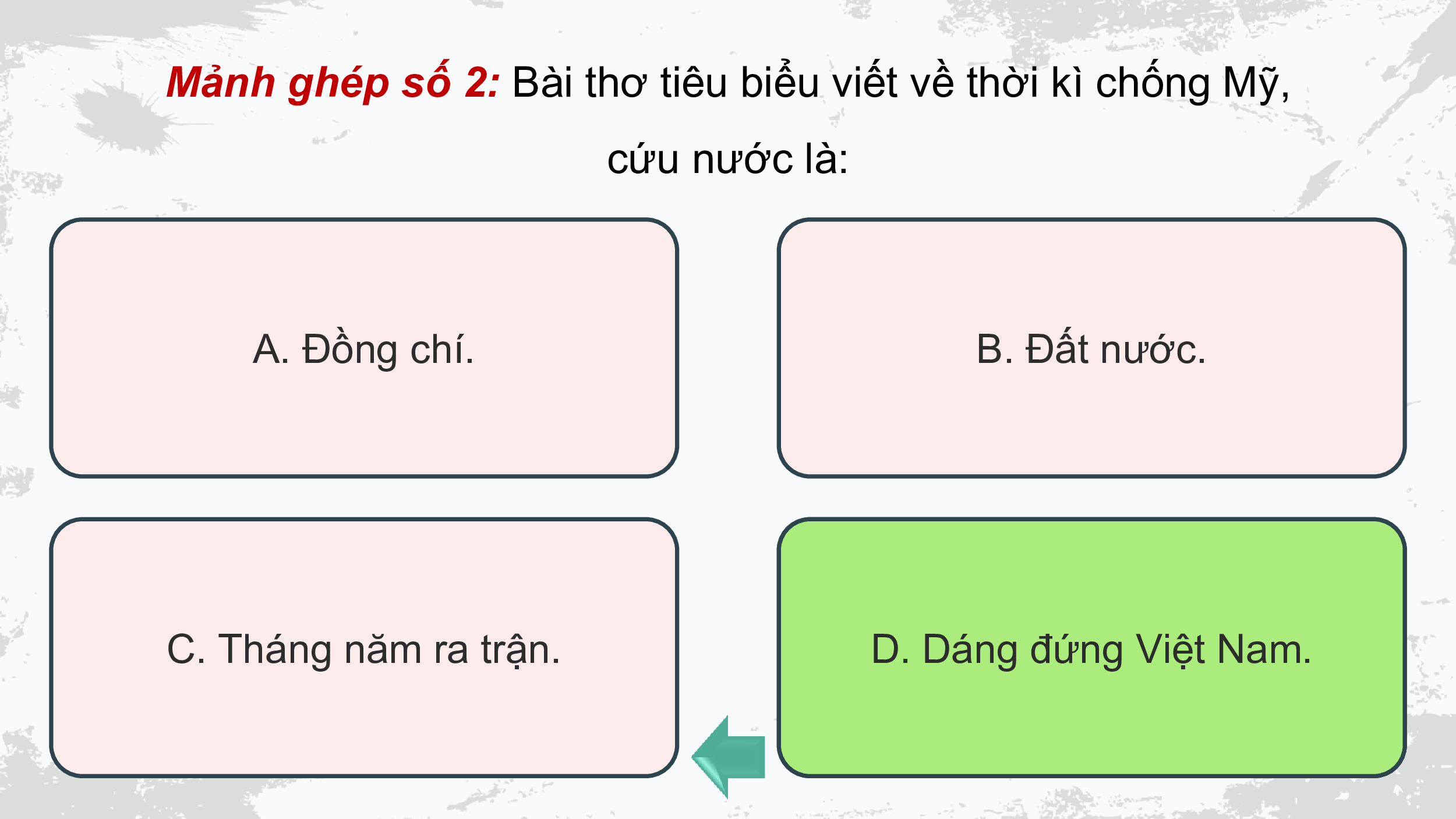 Mảnh ghép số 2: Bài thơ tiêu biểu viết về thời kì chống Mỹ, cứu nước là:

A. Đồng chí.

B. Đất nước.

C. Tháng năm ra trận.

D. Dáng đứng Việt Nam.